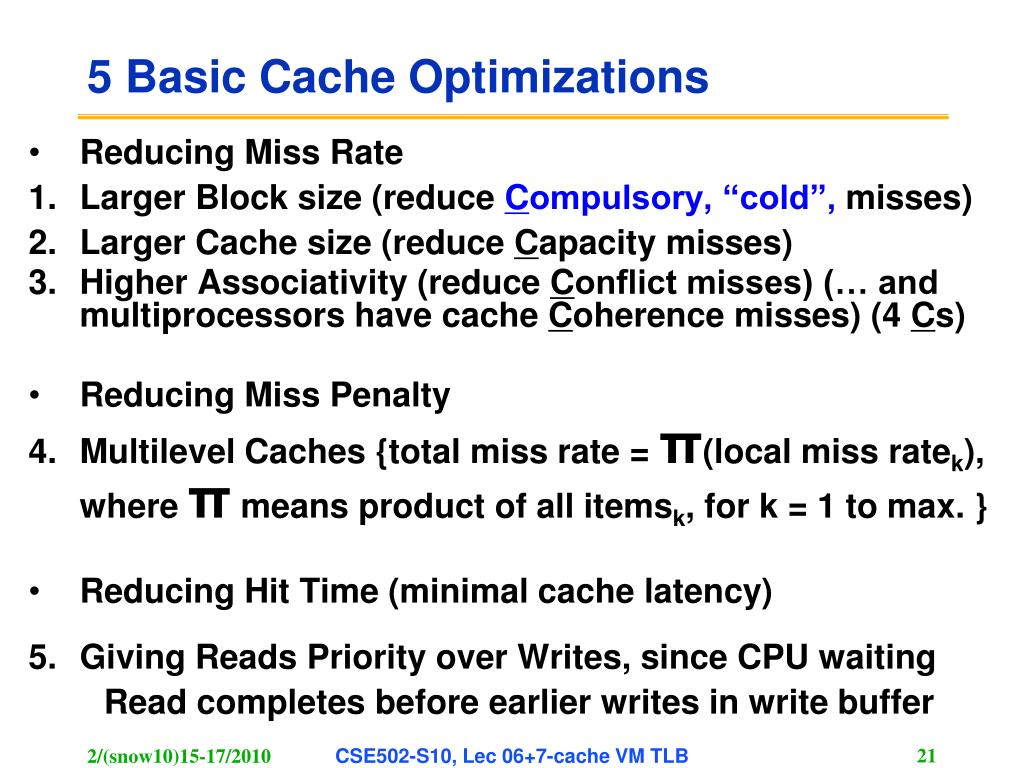 5 Basic Cache Optimizations

• Reducing Miss Rate
1. Larger Block size (reduce Compulsory, “cold”, misses)
2. Larger Cache size (reduce Capacity misses)
3. Higher Associativity (reduce Conflict misses) (… and multiprocessors have cache Coherence misses) (4 Cs)

• Reducing Miss Penalty
4. Multilevel Caches {total miss rate = $\pi$(local miss rate$_k$), where $\pi$ means product of all items$_k$, for k = 1 to max. }

• Reducing Hit Time (minimal cache latency)
5. Giving Reads Priority over Writes, since CPU waiting Read completes before earlier writes in write buffer

2/(snow10)15-17/2010 CSE502-S10, Lec 06+7-cache VM TLB 21